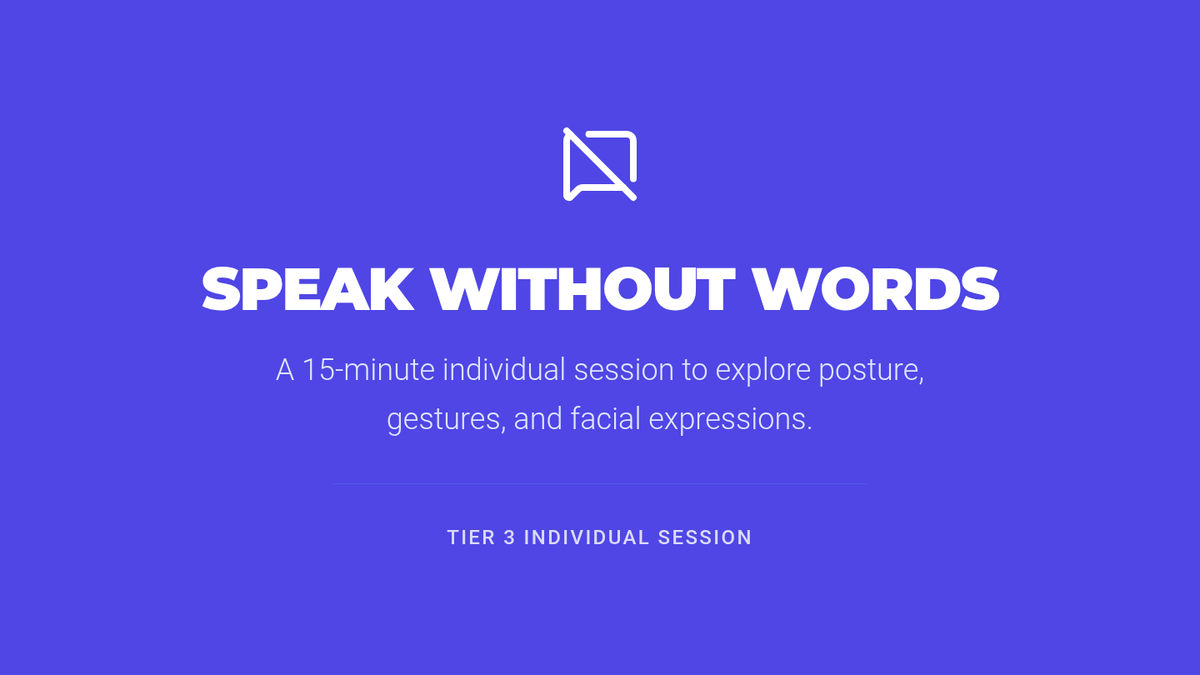 SPEAK WITHOUT WORDS

A 15-minute individual session to explore posture, gestures, and facial expressions.

TIER 3 INDIVIDUAL SESSION